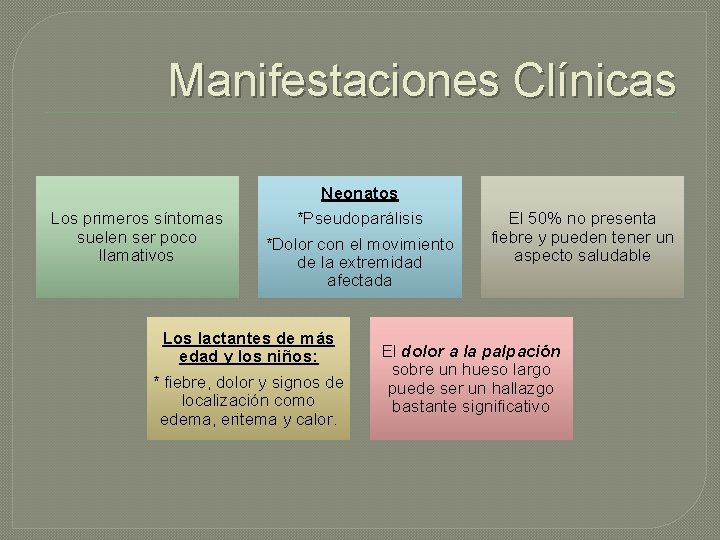 Manifestaciones Clínicas

Los primeros síntomas suelen ser poco llamativos

Neonatos

*Pseudoparálisis

*Dolor con el movimiento de la extremidad afectada

El 50% no presenta fiebre y pueden tener un aspecto saludable

Los lactantes de más edad y los niños:

* fiebre, dolor y signos de localización como edema, eritema y calor.

El dolor a la palpación sobre un hueso largo puede ser un hallazgo bastante significativo